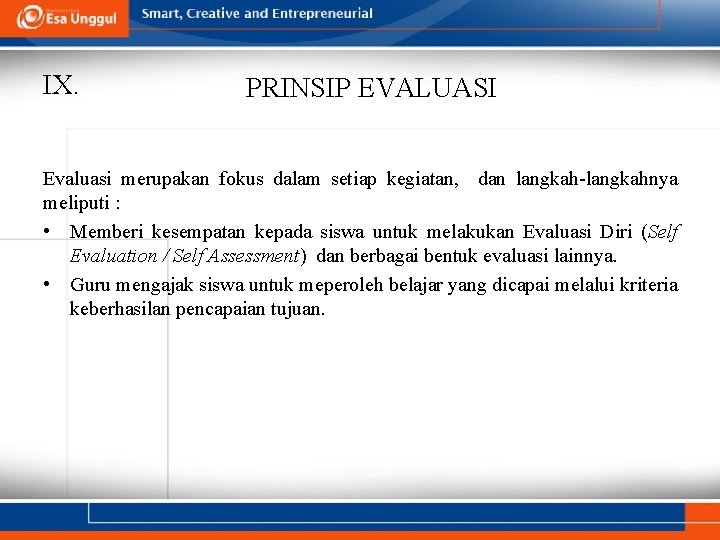 Esa Unggul

Smart, Creative and Entrepreneurial

IX. PRINSIP EVALUASI

Evaluasi merupakan fokus dalam setiap kegiatan, dan langkah-langkahnya meliputi :

• Memberi kesempatan kepada siswa untuk melakukan Evaluasi Diri (Self Evaluation / Self Assessment) dan berbagai bentuk evaluasi lainnya.

• Guru mengajak siswa untuk meperoleh belajar yang dicapai melalui kriteria keberhasilan pencapaian tujuan.